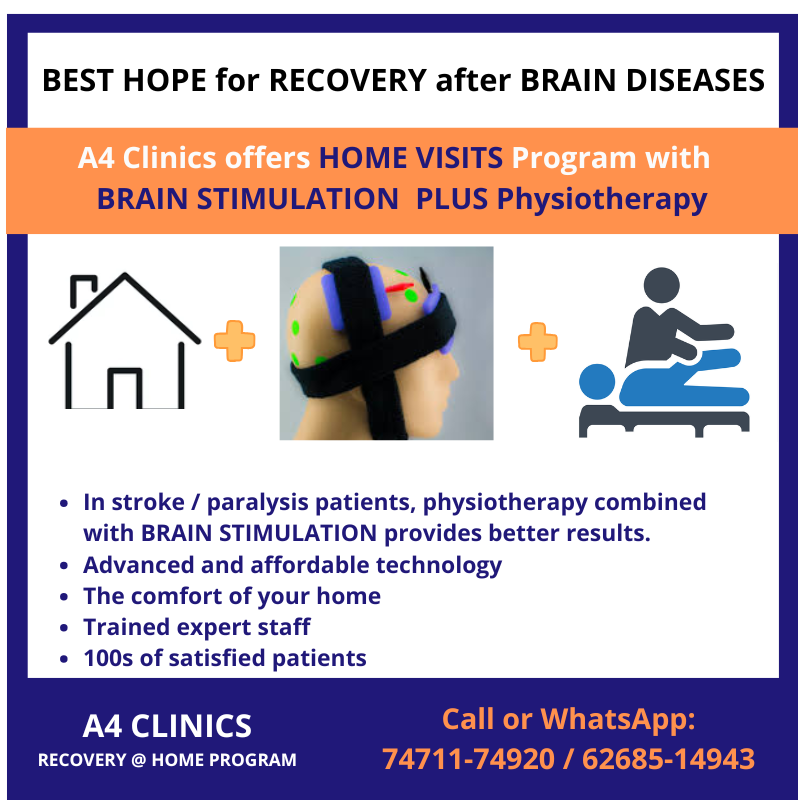 BEST HOPE for RECOVERY after BRAIN DISEASES

A4 Clinics offers HOME VISITS Program with BRAIN STIMULATION PLUS Physiotherapy

- In stroke / paralysis patients, physiotherapy combined with BRAIN STIMULATION provides better results.
- Advanced and affordable technology
- The comfort of your home
- Trained expert staff
- 100s of satisfied patients

A4 CLINICS
RECOVERY @ HOME PROGRAM

Call or WhatsApp:
74711-74920 / 62685-14943